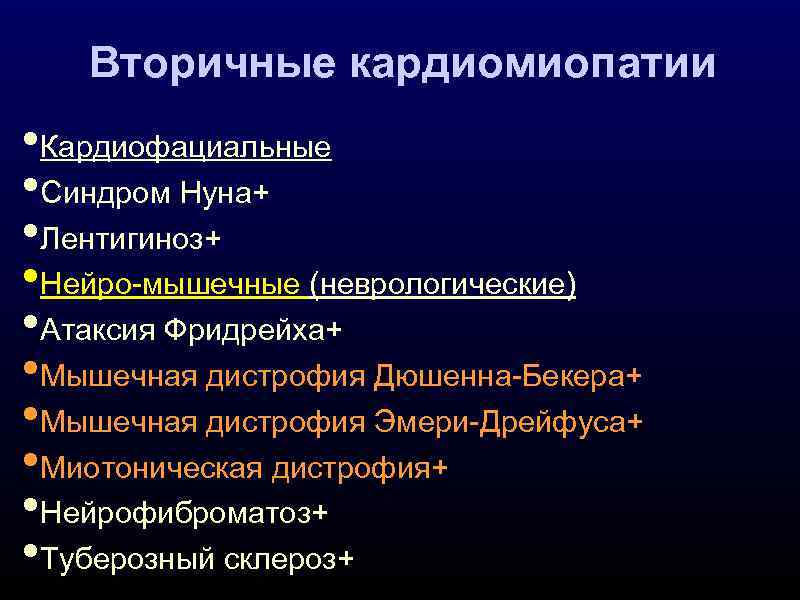 Вторичные кардиомиопатии

•Кардиофациальные
•Синдром Нуна+
•Лентигиноз+
•Нейро-мышечные (неврологические)
•Атаксия Фридрейха+
•Мышечная дистрофия Дюшенна-Бекера+
•Мышечная дистрофия Эмери-Дрейфуса+
•Миотоническая дистрофия+
•Нейрофиброматоз+
•Туберозный склероз+